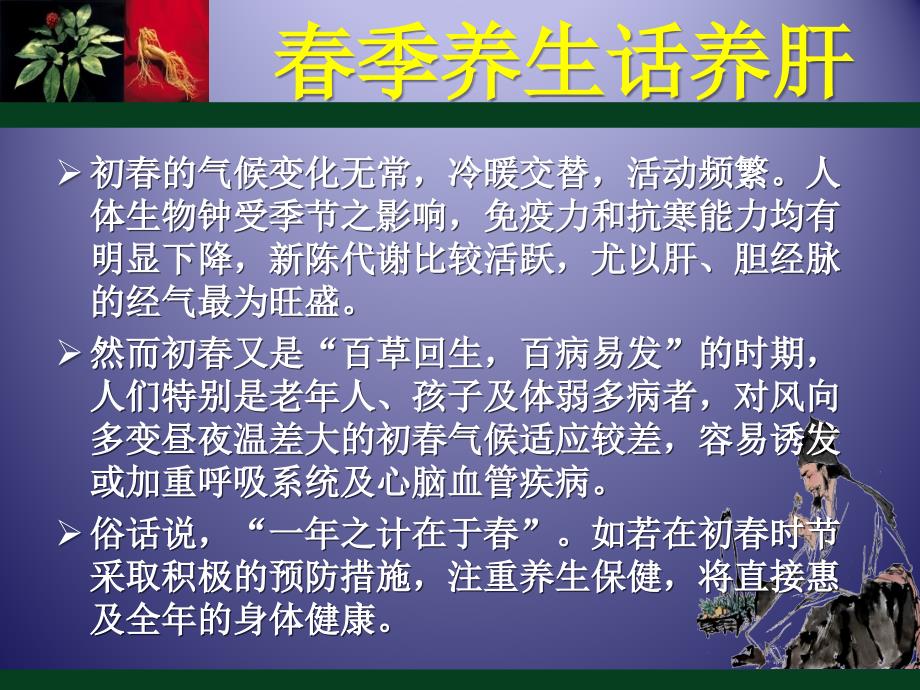 春季养生话养肝

➢ 初春的气候变化无常，冷暖交替，活动频繁。人体生物钟受季节之影响，免疫力和抗寒能力均有明显下降，新陈代谢比较活跃，尤以肝、胆经脉的经气最为旺盛。

➢ 然而初春又是“百草回生，百病易发”的时期，人们特别是老年人、孩子及体弱多病者，对风向多变昼夜温差大的初春气候适应较差，容易诱发或加重呼吸系统及心脑血管疾病。

➢ 俗话说，“一年之计在于春”。如若在初春时节采取积极的预防措施，注重养生保健，将直接惠及全年的身体健康。